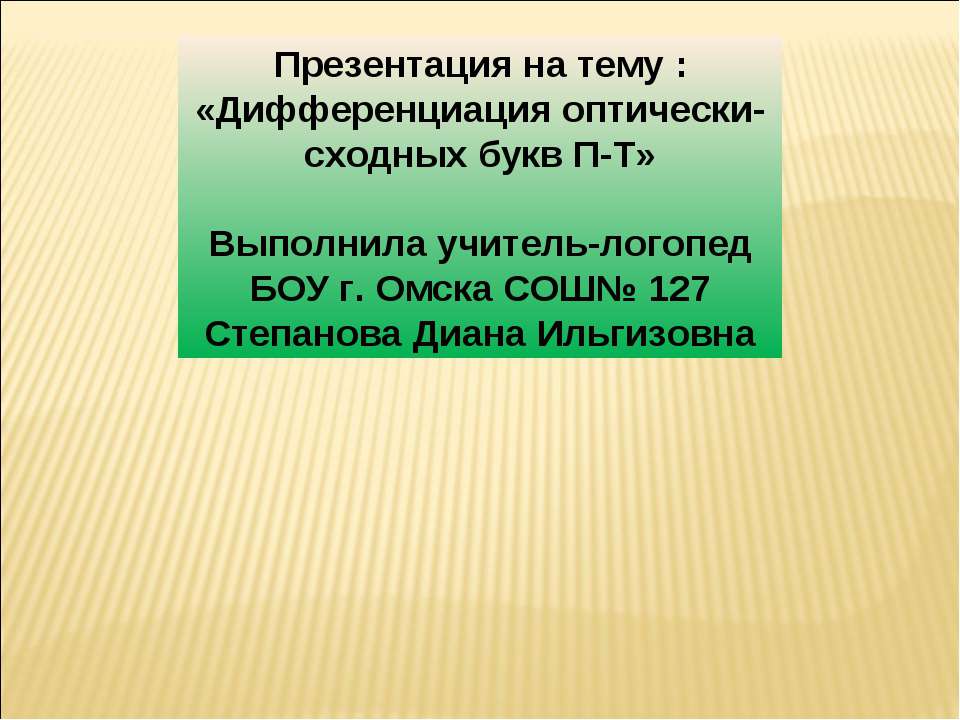 Презентация на тему : «Дифференциация оптически-сходных букв П-Т»

Выполнила учитель-логопед БОУ г. Омска СОШ№ 127 Степанова Диана Ильгизовна